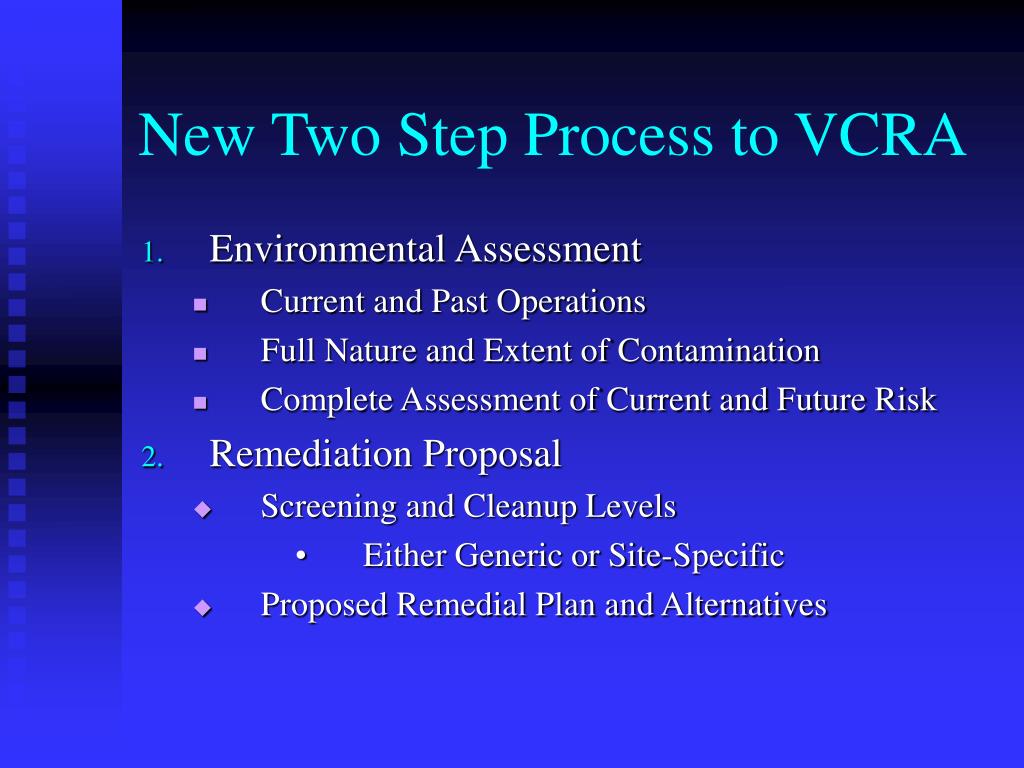 New Two Step Process to VCRA

1. Environmental Assessment
- Current and Past Operations
- Full Nature and Extent of Contamination
- Complete Assessment of Current and Future Risk

2. Remediation Proposal
- Screening and Cleanup Levels
  - Either Generic or Site-Specific
- Proposed Remedial Plan and Alternatives